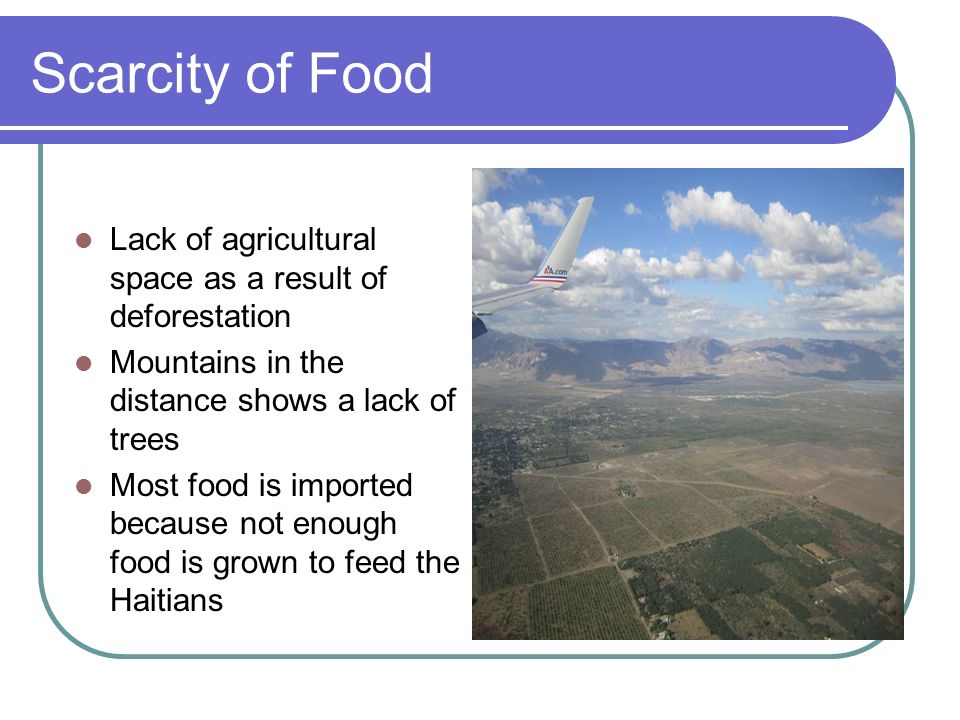 Scarcity of Food

- Lack of agricultural space as a result of deforestation
- Mountains in the distance shows a lack of trees
- Most food is imported because not enough food is grown to feed the Haitians

AA.com